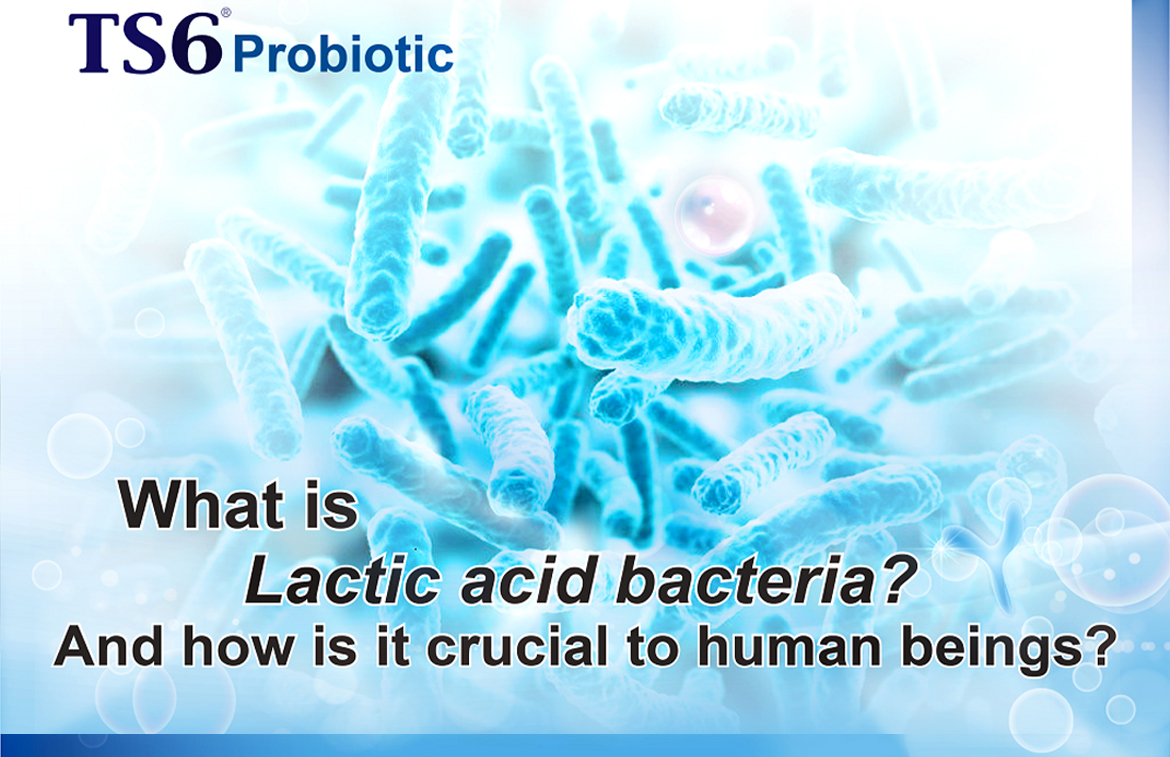 TS6® Probiotic

What is
Lactic acid bacteria?
And how is it crucial to human beings?